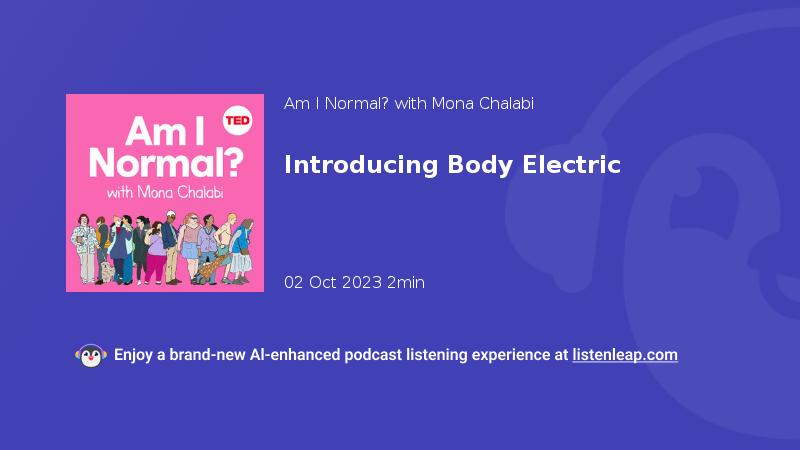 Am I Normal? with Mona Chalabi

TED

Am I Normal?
with Mona Chalabi

Introducing Body Electric

02 Oct 2023 2min

Enjoy a brand-new AI-enhanced podcast listening experience at listenleap.com